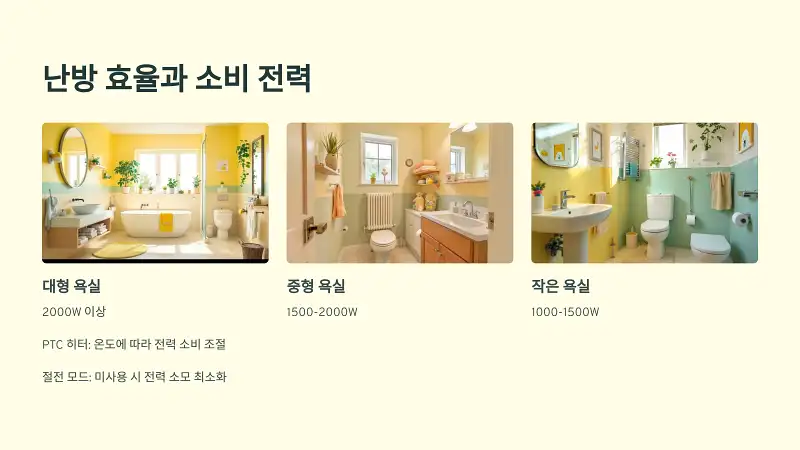 난방 효율과 소비 전력

대형 욕실

2000W 이상

PTC 히터: 온도에 따라 전력 소비 조절

절전 모드: 미사용 시 전력 소모 최소화

중형 욕실

1500-2000W

작은 욕실

1000-1500W